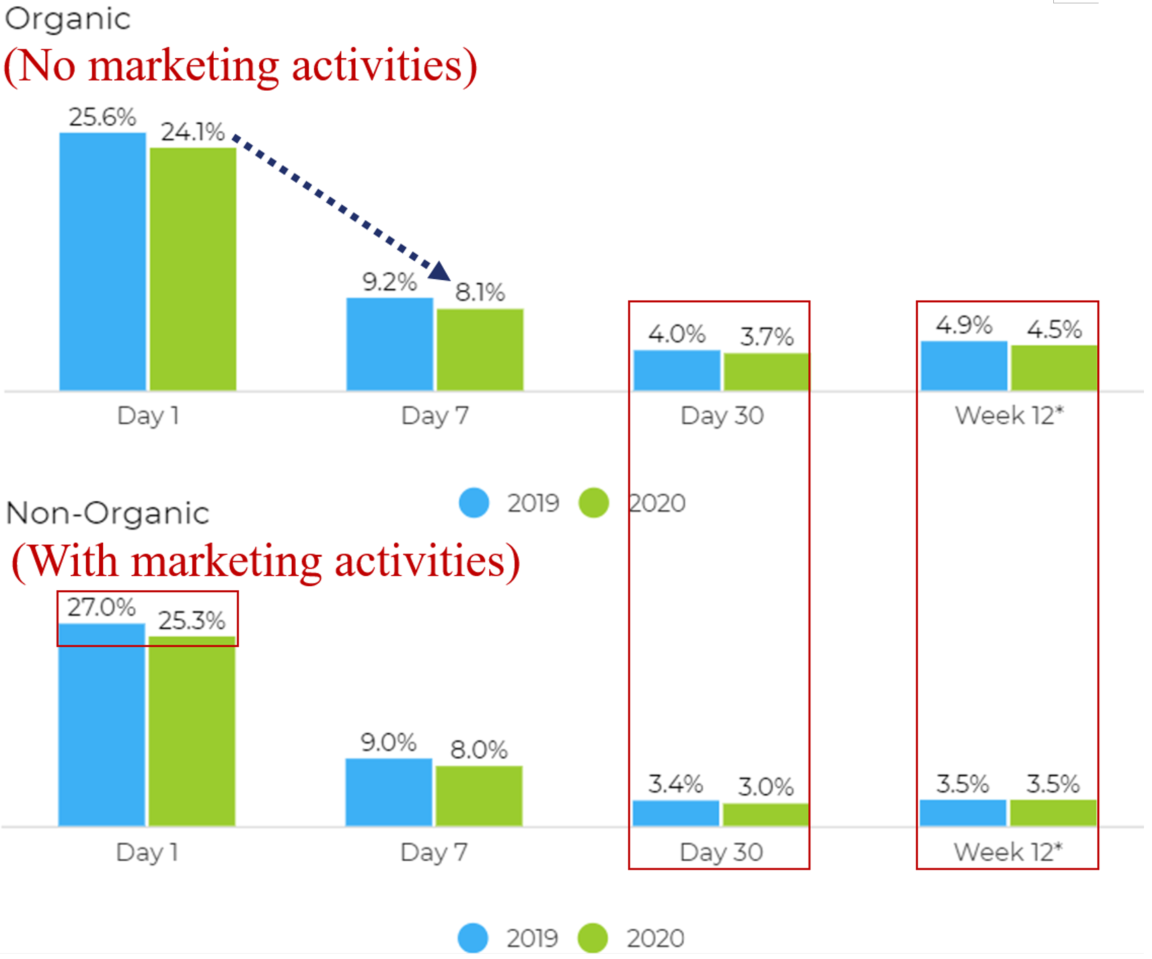 Organic
(No marketing activities)

25.6% 24.1%
9.2% 8.1%
4.0% 3.7%
4.9% 4.5%

Day 1
Day 7
Day 30
Week 12*

2019 2020

Non-Organic
(With marketing activities)

27.0% 25.3%
9.0% 8.0%
3.4% 3.0%
3.5% 3.5%

Day 1
Day 7
Day 30
Week 12*

2019 2020